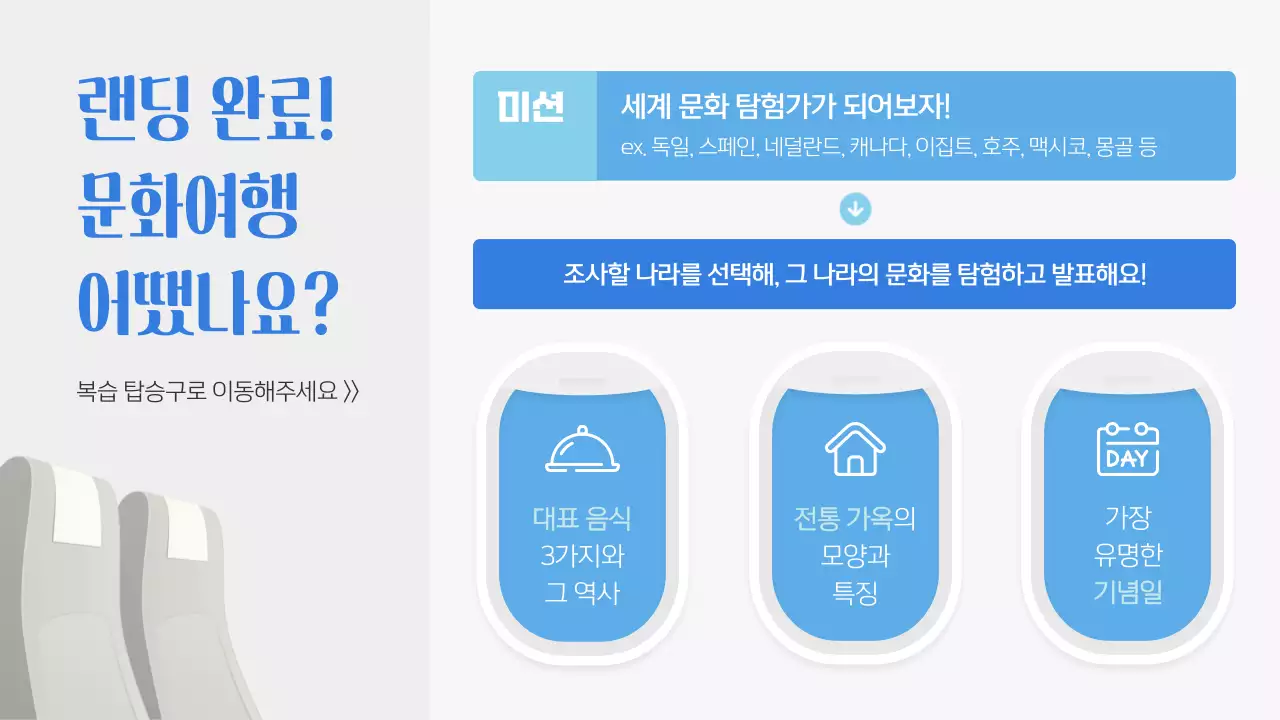 랜딩 완료!
문화여행
어땠나요?

복습 탑승구로 이동해주세요 》

미션

세계 문화 탐험가가 되어보자!
ex. 독일, 스페인, 네덜란드, 캐나다, 이집트, 호주, 맥시코, 몽골 등

조사할 나라를 선택해, 그 나라의 문화를 탐험하고 발표해요!

대표 음식 3가지와 그 역사

전통 가옥의 모양과 특징

DAY

가장 유명한 기념일